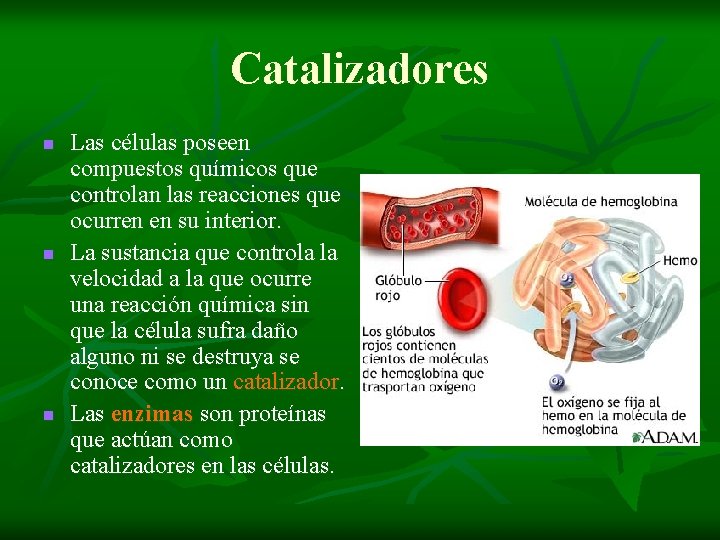 Catalizadores

- Las células poseen compuestos químicos que controlan las reacciones que ocurren en su interior.
- La sustancia que controla la velocidad a la que ocurre una reacción química sin que la célula sufra daño alguno ni se destruya se conoce como un catalizador.
- Las enzimas son proteínas que actúan como catalizadores en las células.

Molécula de hemoglobina

Hemo

Glóbulo rojo

Los glóbulos rojos contienen cientos de moléculas de hemoglobina que trasportan oxígeno

$O_2$

$O_2$

El oxígeno se fija al hemo en la molécula de hemoglobina

A.D.A.M.